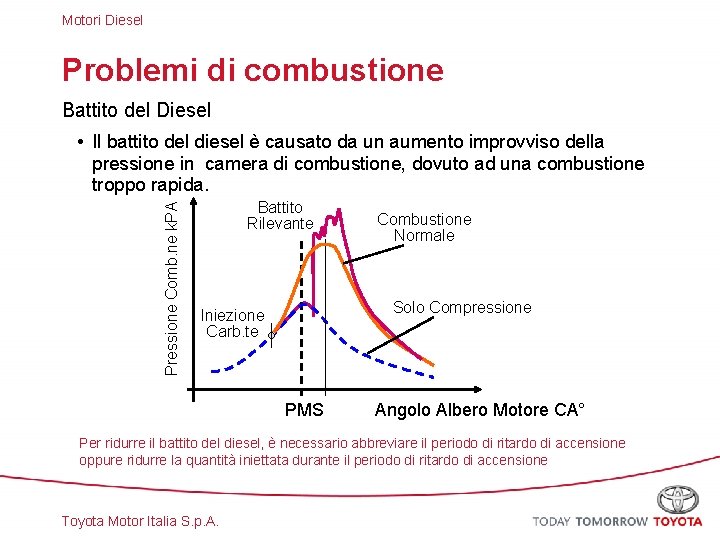 Motori Diesel

Problemi di combustione

Battito del Diesel

• Il battito del diesel è causato da un aumento improvviso della pressione in camera di combustione, dovuto ad una combustione troppo rapida.

Pressione Comb.ne kPA

Battito Rilevante

Combustione Normale

Solo Compressione

Iniezione Carb.te

PMS

Angolo Albero Motore CA°

Per ridurre il battito del diesel, è necessario abbreviare il periodo di ritardo di accensione oppure ridurre la quantità iniettata durante il periodo di ritardo di accensione

Toyota Motor Italia S.p.A.

TODAY TOMORROW TOYOTA